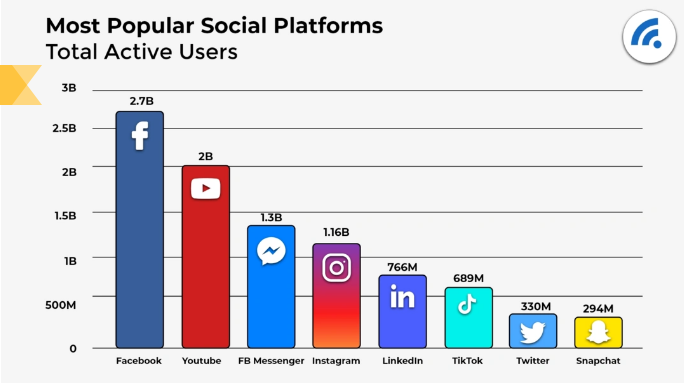 Most Popular Social Platforms
Total Active Users

3B
2.5B
2B
1.5B
1B
500M
0

2.7B
2B
1.3B
1.16B
766M
689M
330M
294M

Facebook
Youtube
FB Messenger
Instagram
LinkedIn
TikTok
Twitter
Snapchat